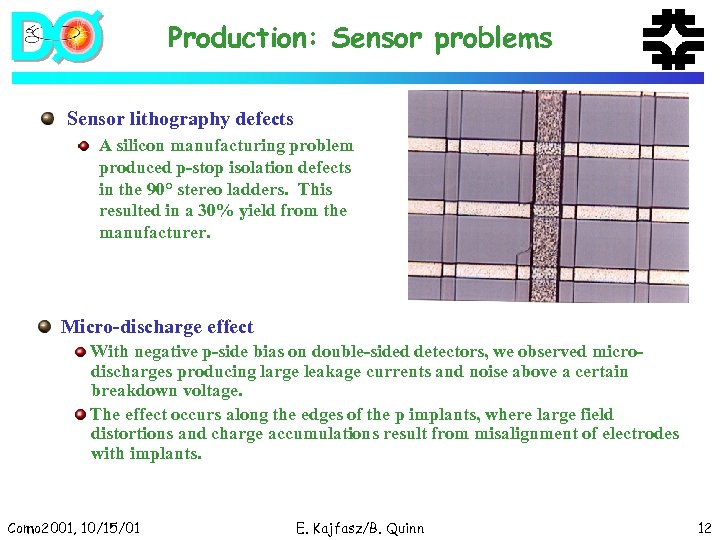 DØ

Production: Sensor problems

Sensor lithography defects

A silicon manufacturing problem produced p-stop isolation defects in the 90° stereo ladders. This resulted in a 30% yield from the manufacturer.

Micro-discharge effect

With negative p-side bias on double-sided detectors, we observed micro-discharges producing large leakage currents and noise above a certain breakdown voltage.

The effect occurs along the edges of the p implants, where large field distortions and charge accumulations result from misalignment of electrodes with implants.

Como2001, 10/15/01 E. Kajfasz/B. Quinn 12